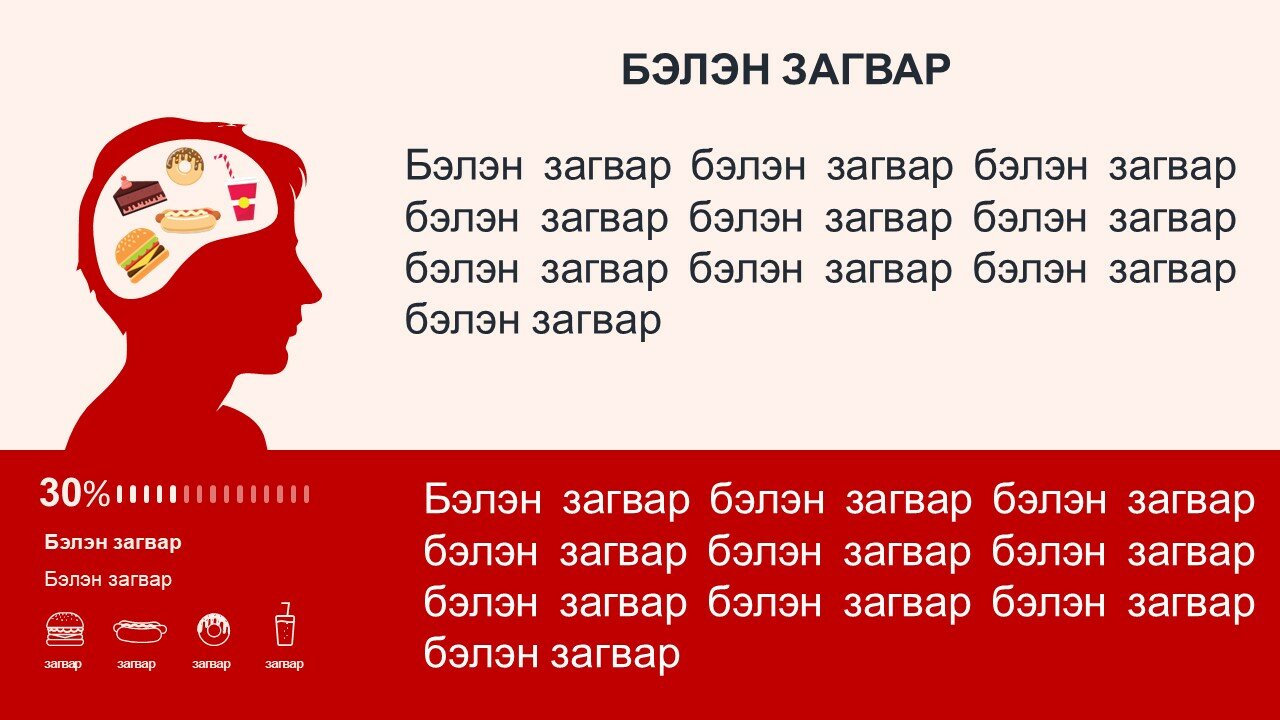 БЭЛЭН ЗАГВАР

Бэлэн загвар бэлэн загвар бэлэн загвар бэлэн загвар бэлэн загвар бэлэн загвар бэлэн загвар бэлэн загвар бэлэн загвар бэлэн загвар

30%

Бэлэн загвар

Бэлэн загвар

загвар загвар загвар загвар

Бэлэн загвар бэлэн загвар бэлэн загвар бэлэн загвар бэлэн загвар бэлэн загвар бэлэн загвар бэлэн загвар бэлэн загвар бэлэн загвар